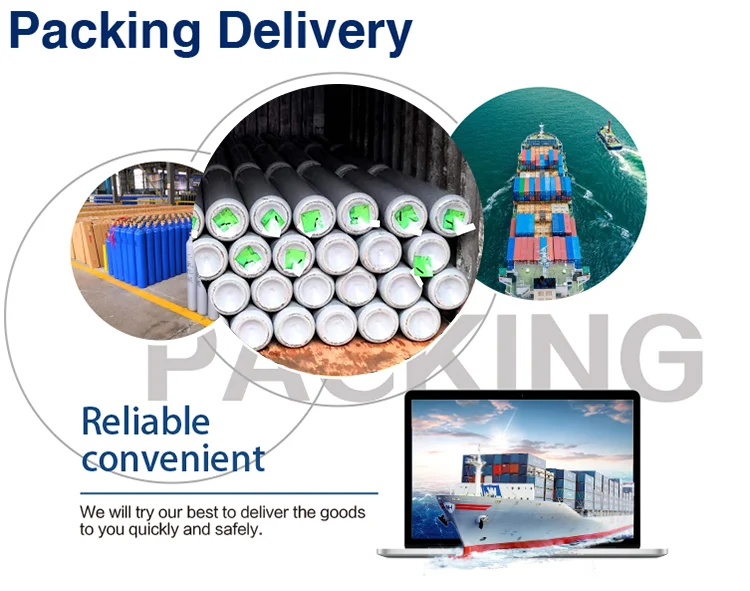 Packing Delivery

PACKING

Reliable
convenient

We will try our best to deliver the goods to you quickly and safely.